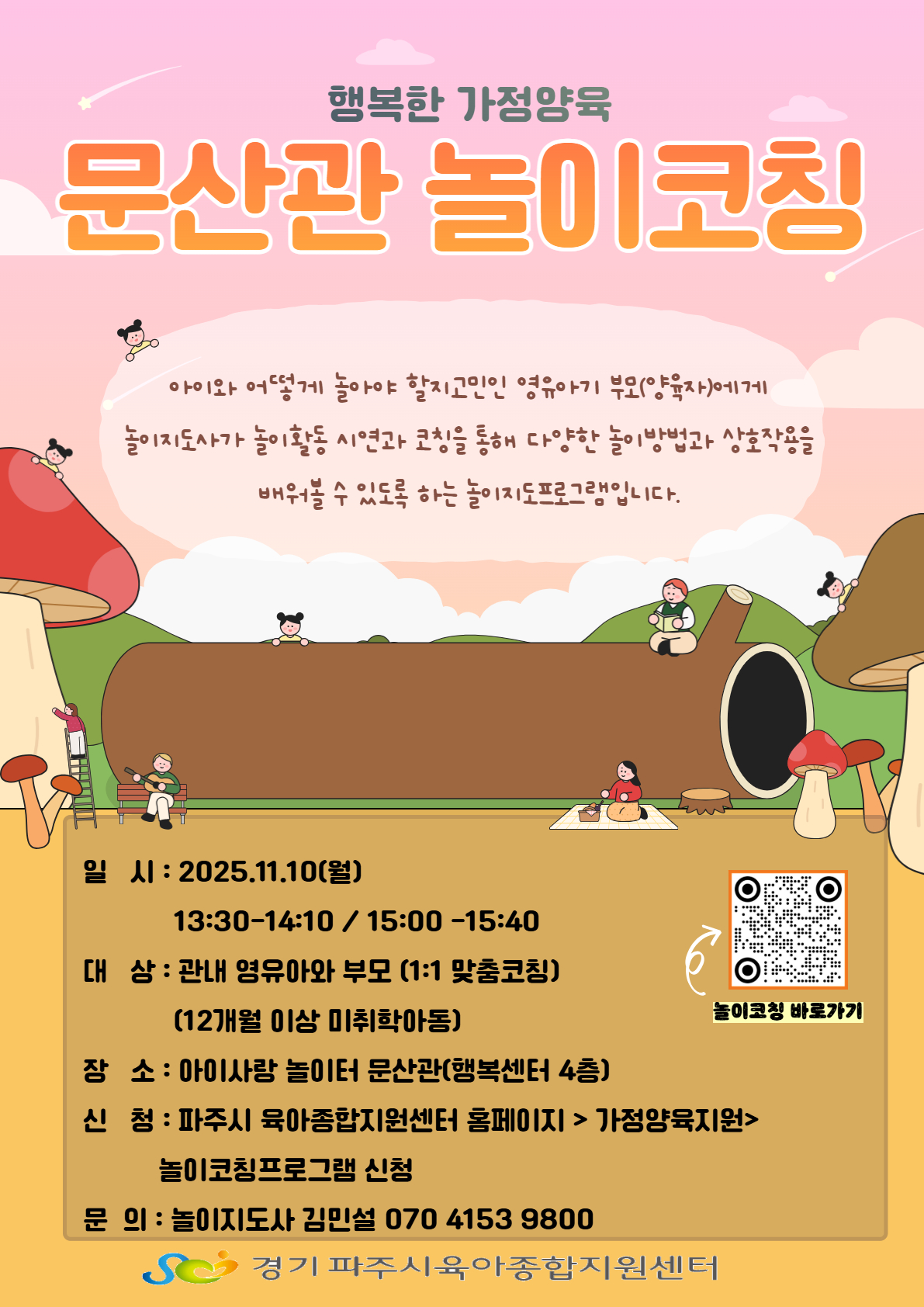 행복한 가정양육

문산관 놀이코칭

아이와 어떻게 놀아야 할지고민인 영유아기 부모(양육자)에게 놀이지도사가 놀이활동 시연과 코칭을 통해 다양한 놀이방법과 상호작용을 배워볼 수 있도록 하는 놀이지도프로그램입니다.

일 시 : 2025.11.10(월)
13:30-14:10 / 15:00 -15:40

대 상 : 관내 영유아와 부모 (1:1 맞춤코칭)
(12개월 이상 미취학아동)

장 소 : 아이사랑 놀이터 문산관(행복센터 4층)

신 청 : 파주시 육아종합지원센터 홈페이지 > 가정양육지원>
놀이코칭프로그램 신청

문 의 : 놀이지도사 김민설 070 4153 9800

놀이코칭 바로가기

경기 파주시육아종합지원센터